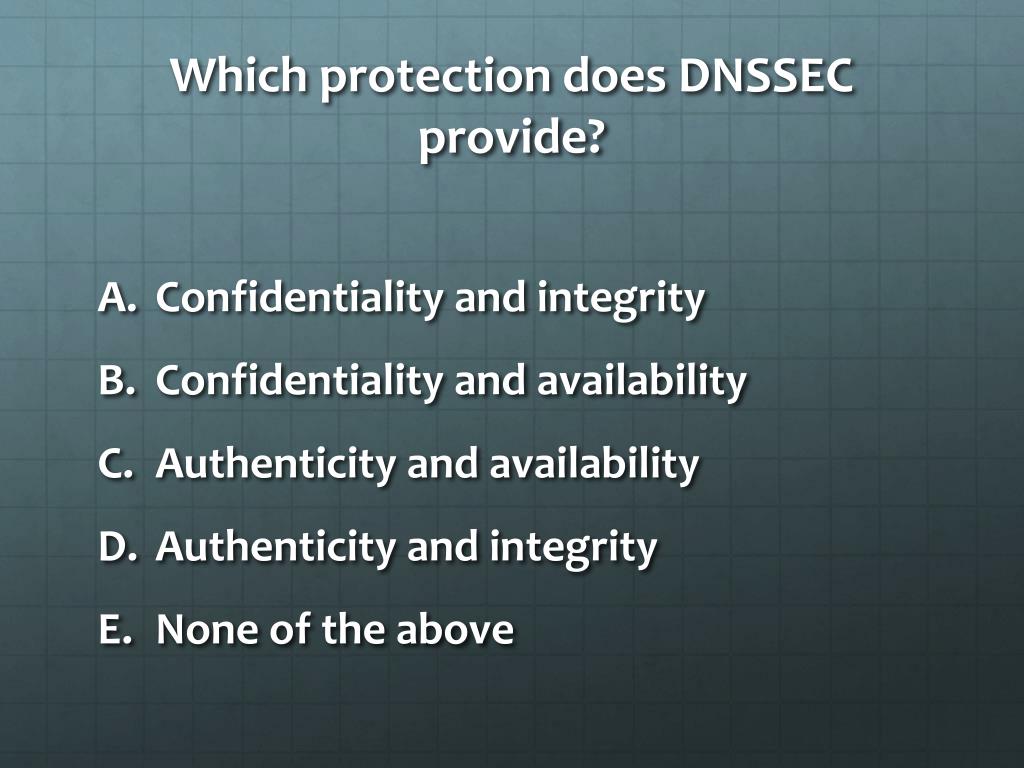 Which protection does DNSSEC provide?

A. Confidentiality and integrity
B. Confidentiality and availability
C. Authenticity and availability
D. Authenticity and integrity
E. None of the above